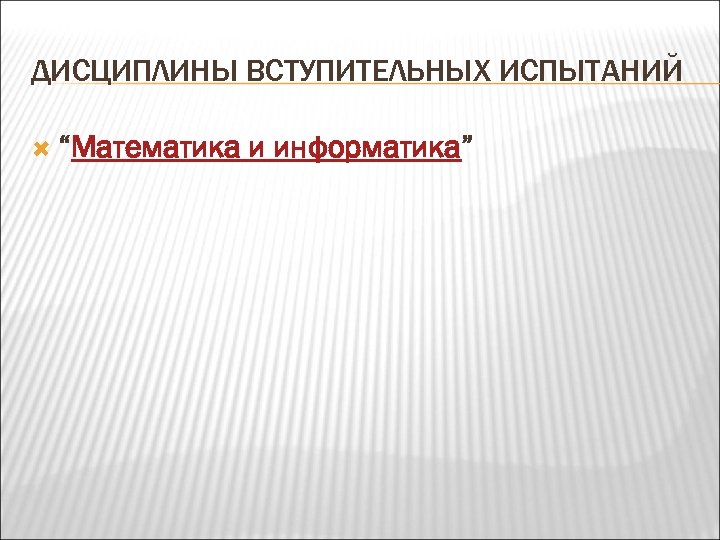 ДИСЦИПЛИНЫ ВСТУПИТЕЛЬНЫХ ИСПЫТАНИЙ

“Математика и информатика”